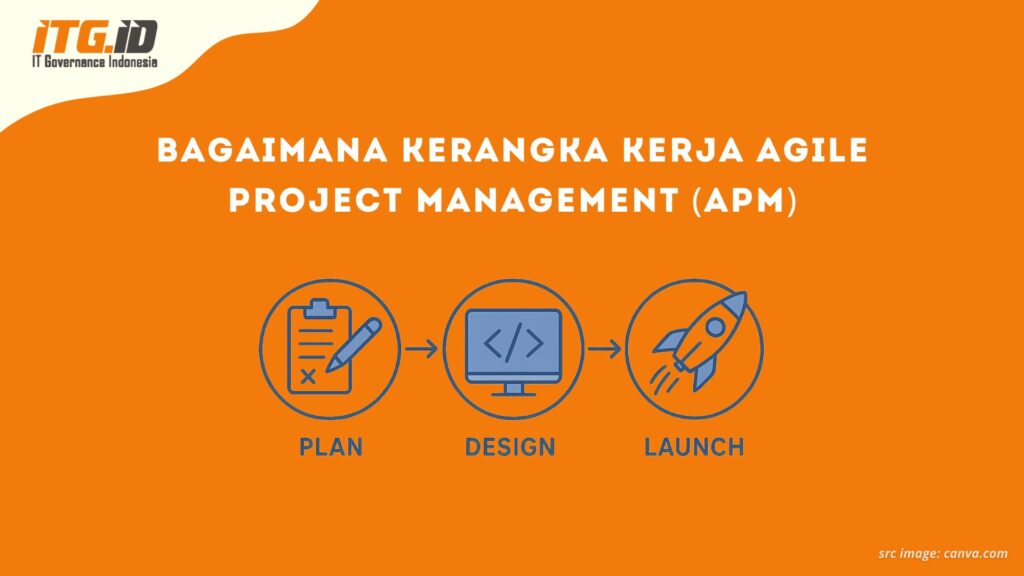 ITG.ID
IT Governance Indonesia

BAGAIMANA KERANGKA KERJA AGILE PROJECT MANAGEMENT (APM)

PLAN

DESIGN

LAUNCH

src image: canva.com